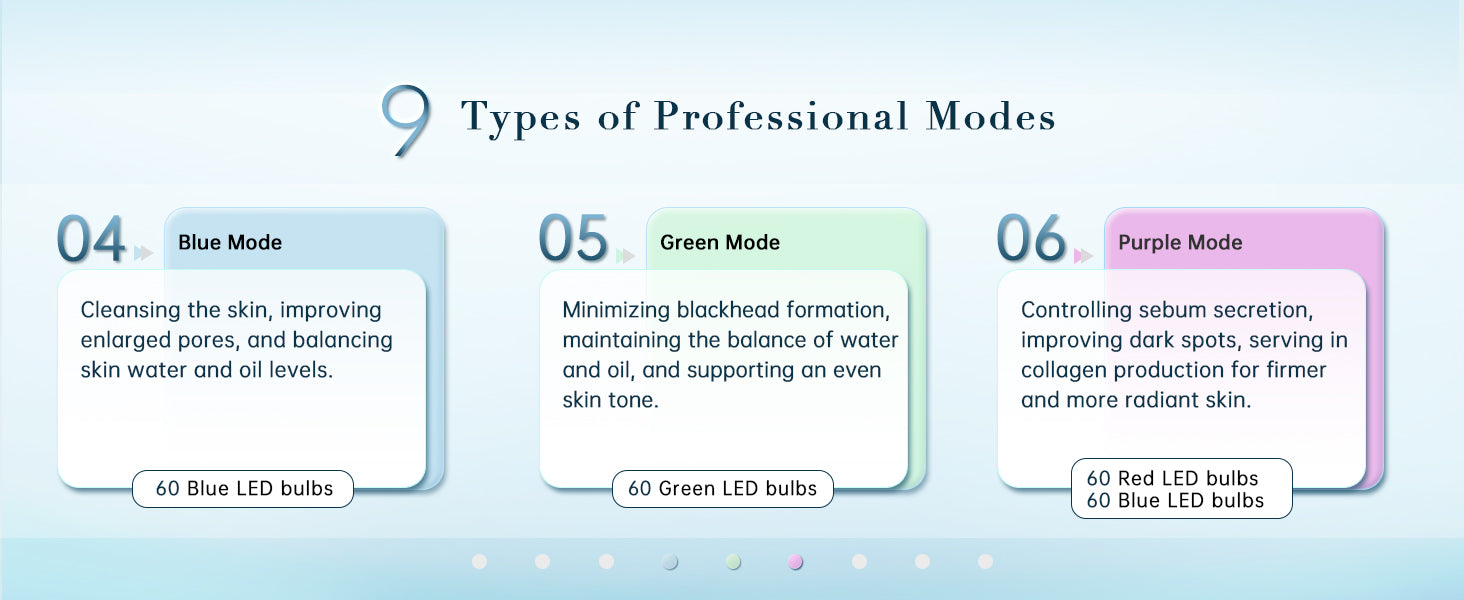 9 Types of Professional Modes

04 Blue Mode

Cleansing the skin, improving enlarged pores, and balancing skin water and oil levels.

60 Blue LED bulbs

05 Green Mode

Minimizing blackhead formation, maintaining the balance of water and oil, and supporting an even skin tone.

60 Green LED bulbs

06 Purple Mode

Controlling sebum secretion, improving dark spots, serving in collagen production for firmer and more radiant skin.

60 Red LED bulbs
60 Blue LED bulbs